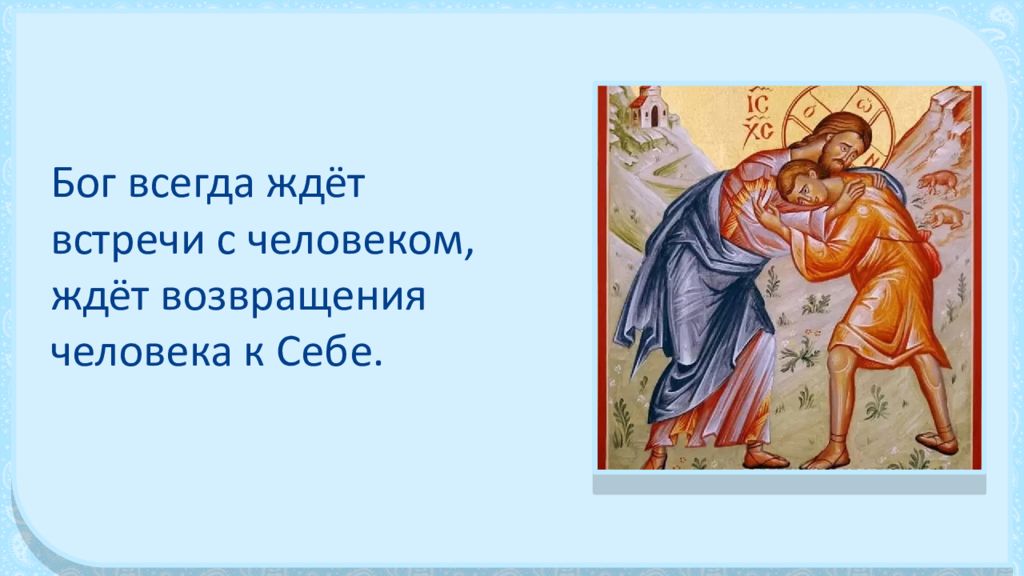 Бог всегда ждёт встречи с человеком, ждёт возвращения человека к Себе.

IC XC